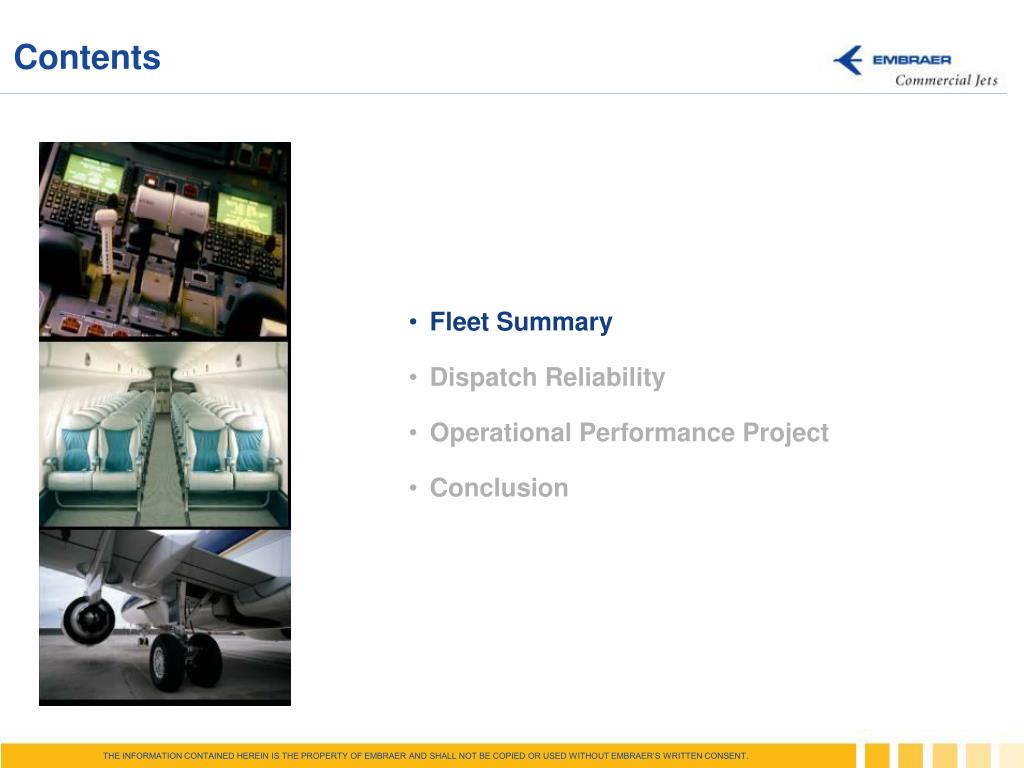 Contents

EMBRAER
Commercial Jets

• Fleet Summary
• Dispatch Reliability
• Operational Performance Project
• Conclusion

THE INFORMATION CONTAINED HEREIN IS THE PROPERTY OF EMBRAER AND SHALL NOT BE COPIED OR USED WITHOUT EMBRAER'S WRITTEN CONSENT.